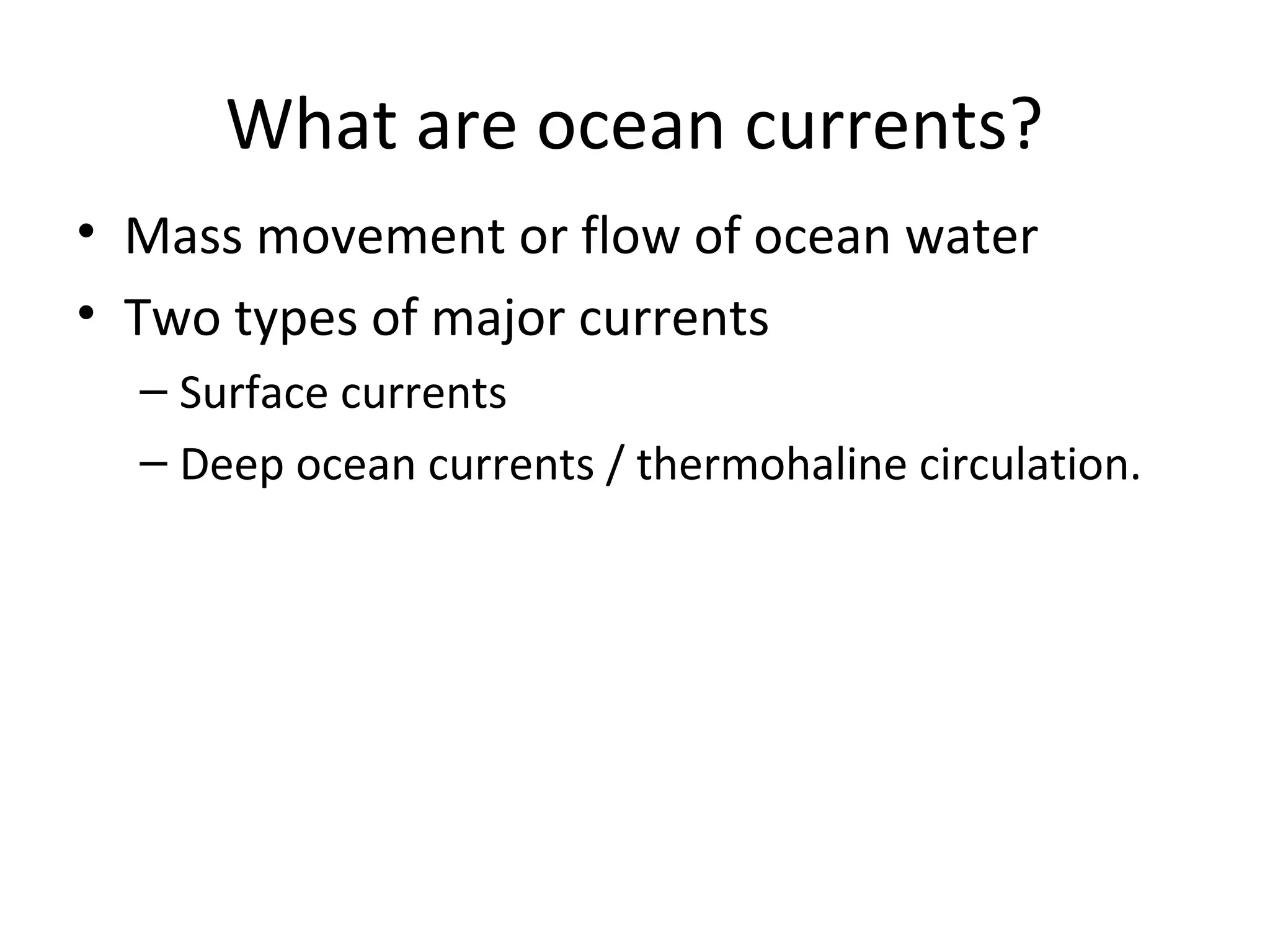 What are ocean currents?

• Mass movement or flow of ocean water
• Two types of major currents
 – Surface currents
 – Deep ocean currents / thermohaline circulation.